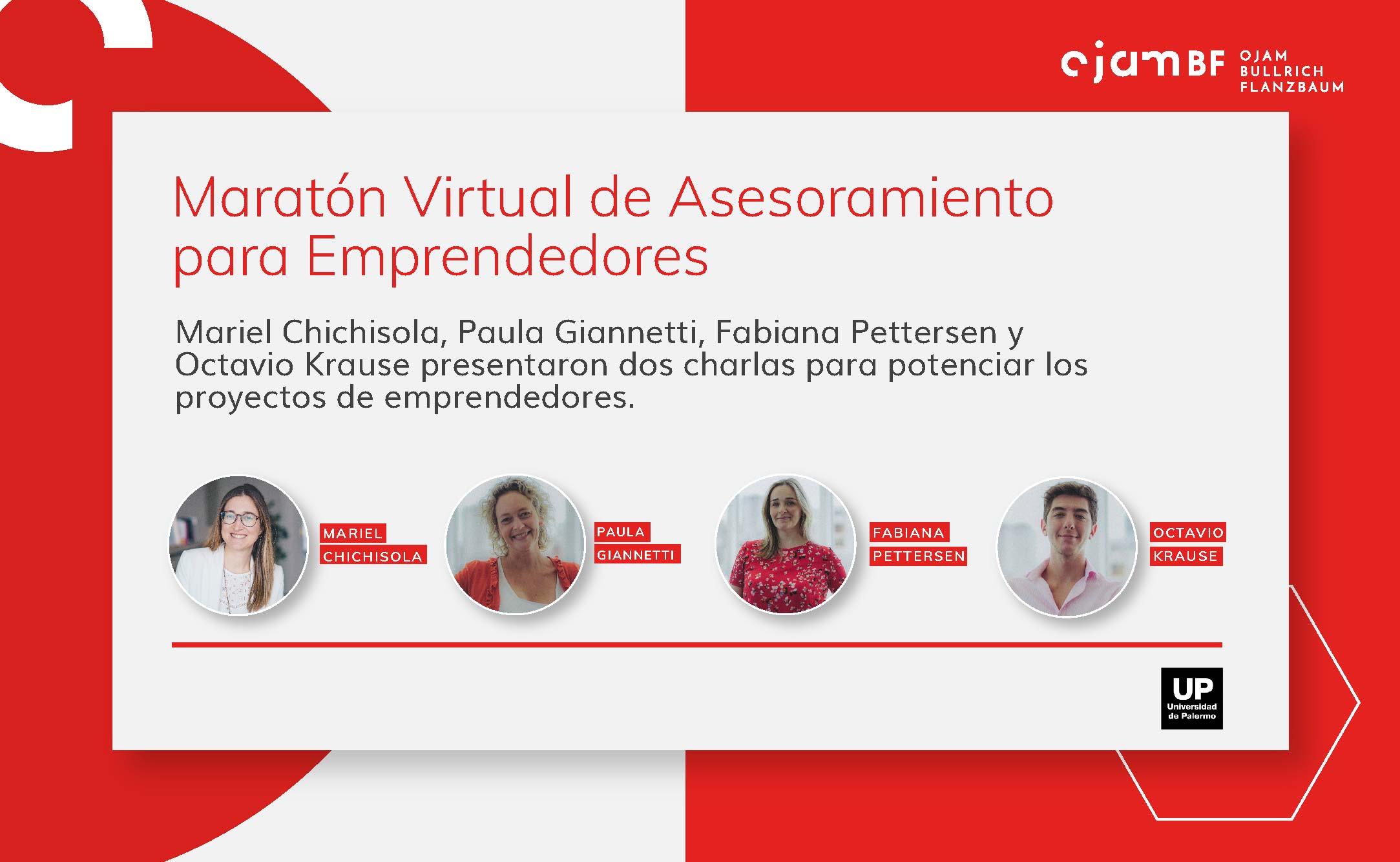 ojamBF OJAM BULLRICH FLANZBAUM

Maratón Virtual de Asesoramiento para Emprendedores

Mariel Chichisola, Paula Giannetti, Fabiana Pettersen y Octavio Krause presentaron dos charlas para potenciar los proyectos de emprendedores.

MARIEL CHICHISOLA

PAULA GIANNETTI

FABIANA PETTERSEN

OCTAVIO KRAUSE

UP Universidad de Palermo